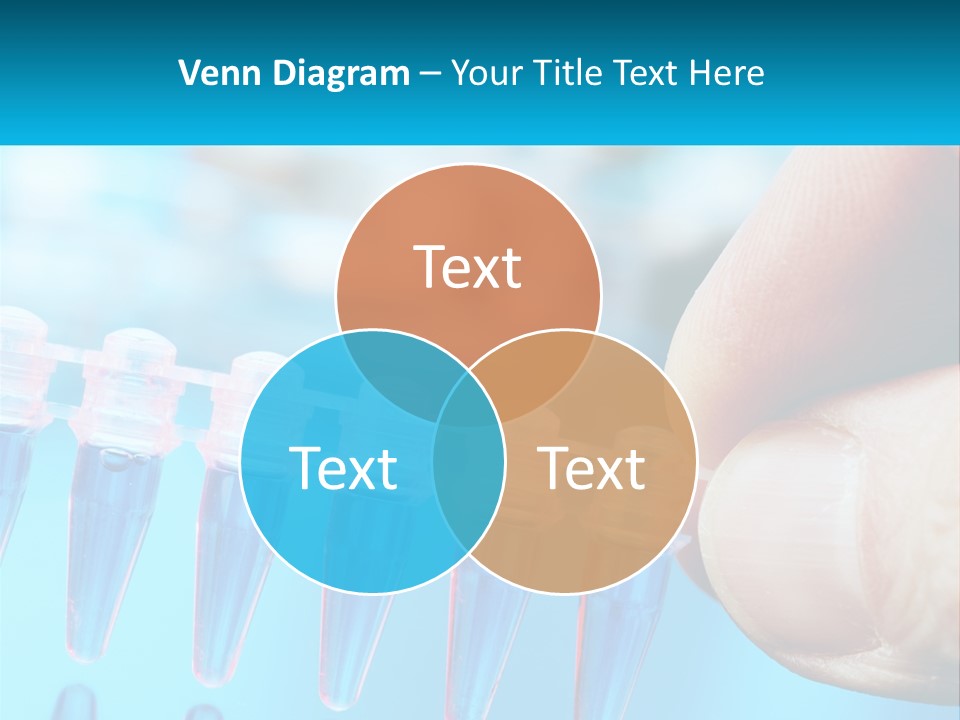 Venn Diagram – Your Title Text Here

Text

Text

Text